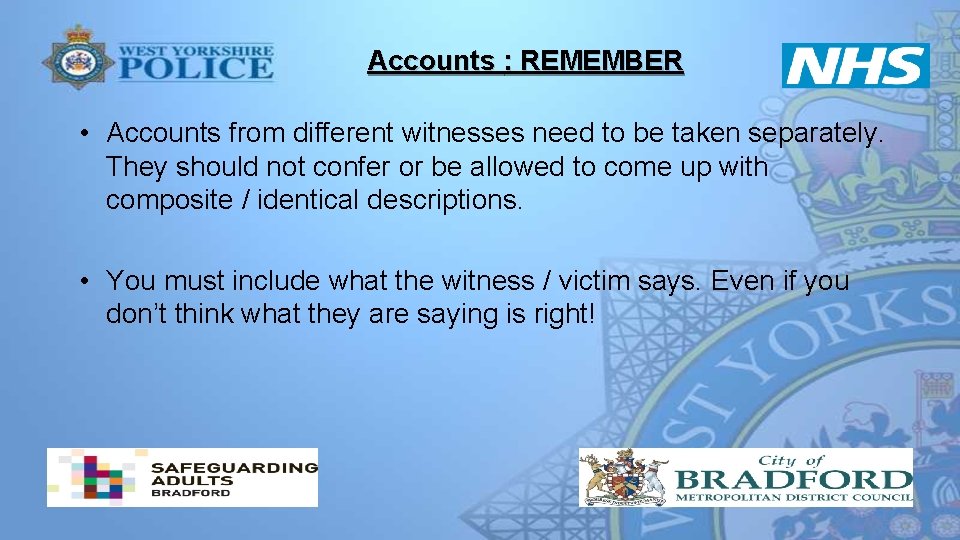 WEST YORKSHIRE POLICE

Accounts : REMEMBER

NHS

• Accounts from different witnesses need to be taken separately. They should not confer or be allowed to come up with composite / identical descriptions.

• You must include what the witness / victim says. Even if you don't think what they are saying is right!

WEST YORKS

SAFEGUARDING ADULTS BRADFORD

City of BRADFORD METROPOLITAN DISTRICT COUNCIL